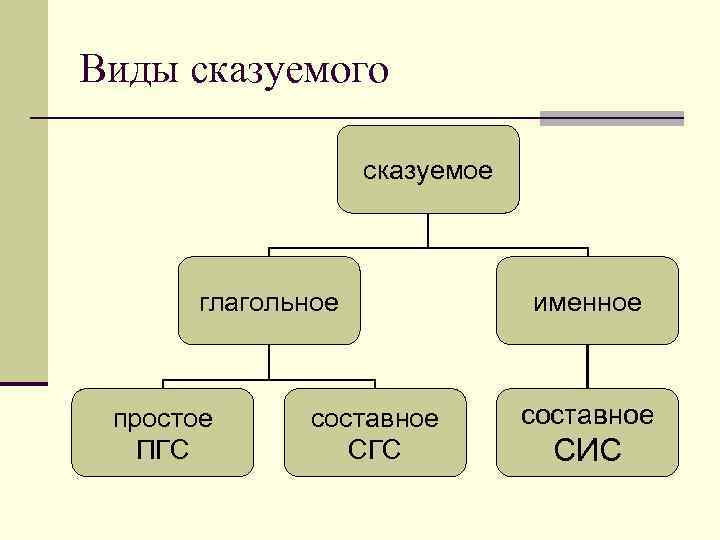 Виды сказуемого

сказуемое

глагольное

именное

простое ПГС

составное СГС

составное СИС